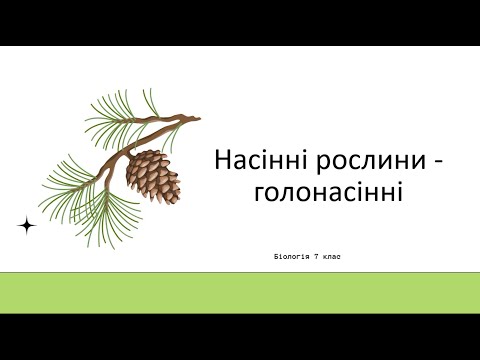 Насінні рослини - голонасінні

Біологія 7 клас